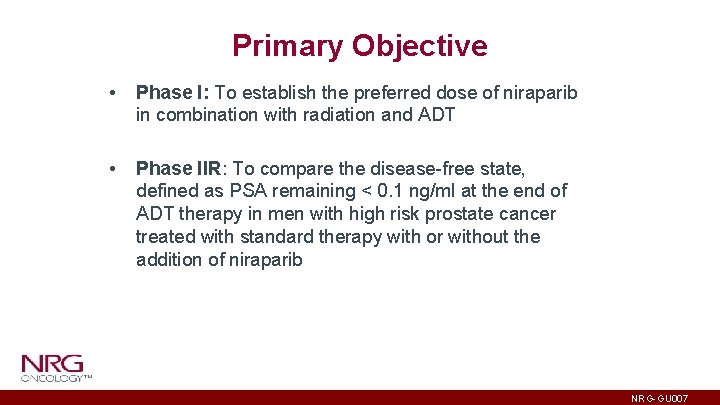 Primary Objective

• Phase I: To establish the preferred dose of niraparib in combination with radiation and ADT

• Phase IIR: To compare the disease-free state, defined as PSA remaining < 0.1 ng/ml at the end of ADT therapy in men with high risk prostate cancer treated with standard therapy with or without the addition of niraparib

NRG ONCOLOGY™

NRG-GU007